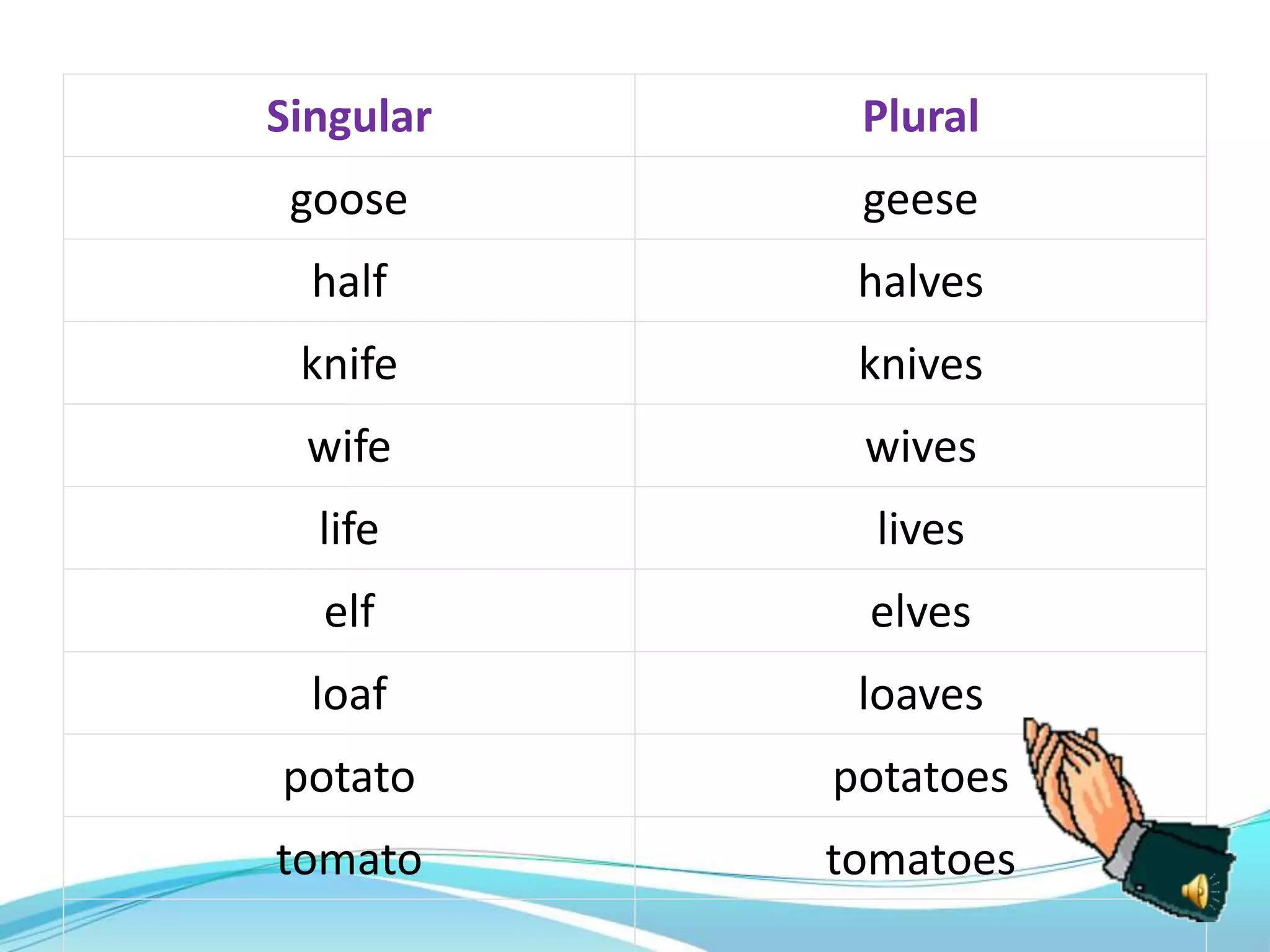 | Singular | Plural |
|---|---|
| goose | geese |
| half | halves |
| knife | knives |
| wife | wives |
| life | lives |
| elf | elves |
| loaf | loaves |
| potato | potatoes |
| tomato | tomatoes |